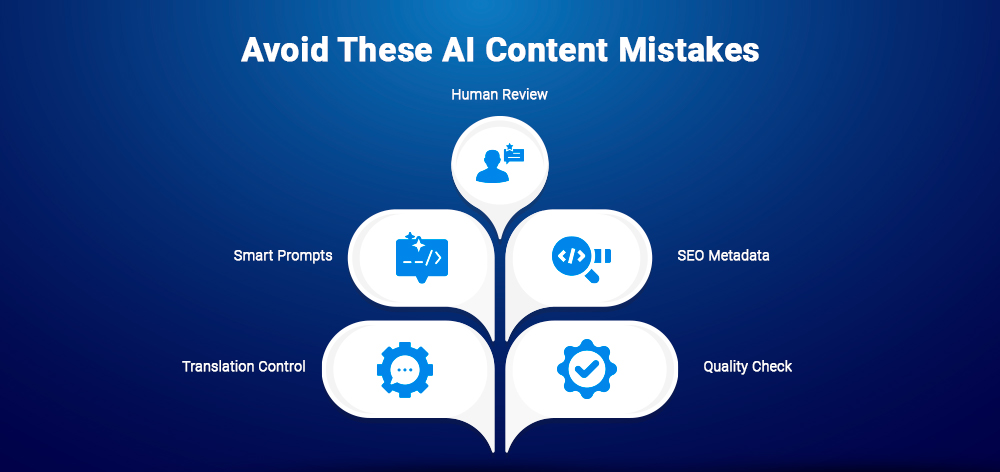 Avoid These AI Content Mistakes

Human Review

Smart Prompts

SEO Metadata

Translation Control

Quality Check